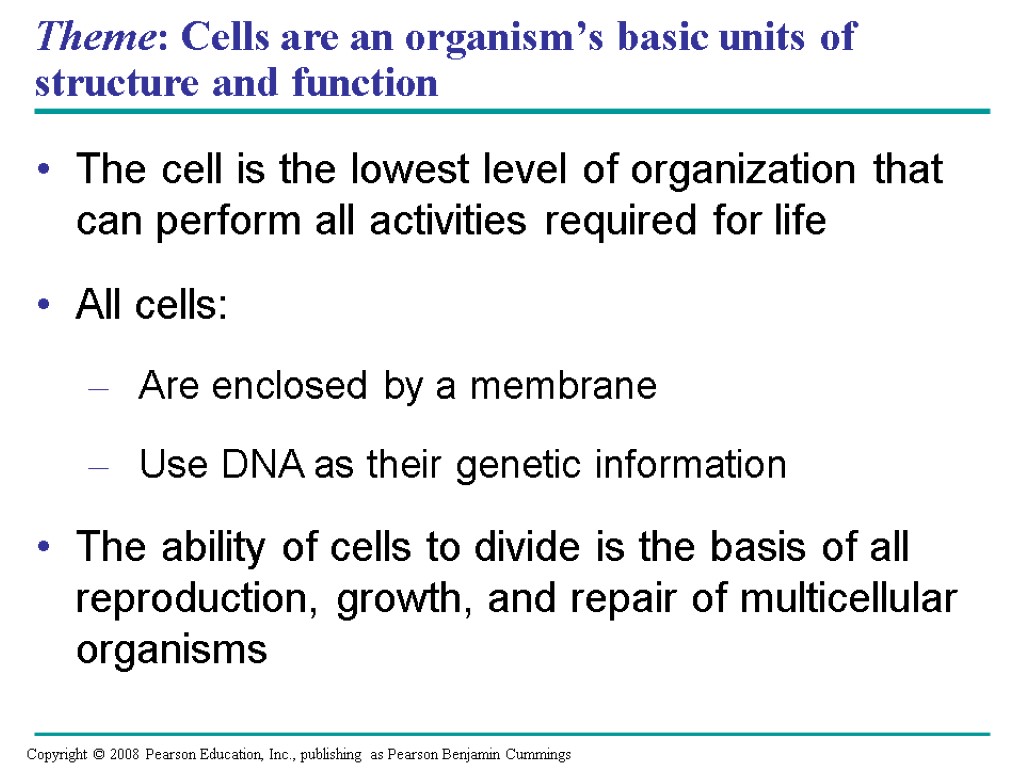 Theme: Cells are an organism’s basic units of structure and function

• The cell is the lowest level of organization that can perform all activities required for life

• All cells:

– Are enclosed by a membrane

– Use DNA as their genetic information

• The ability of cells to divide is the basis of all reproduction, growth, and repair of multicellular organisms

Copyright © 2008 Pearson Education, Inc., publishing as Pearson Benjamin Cummings